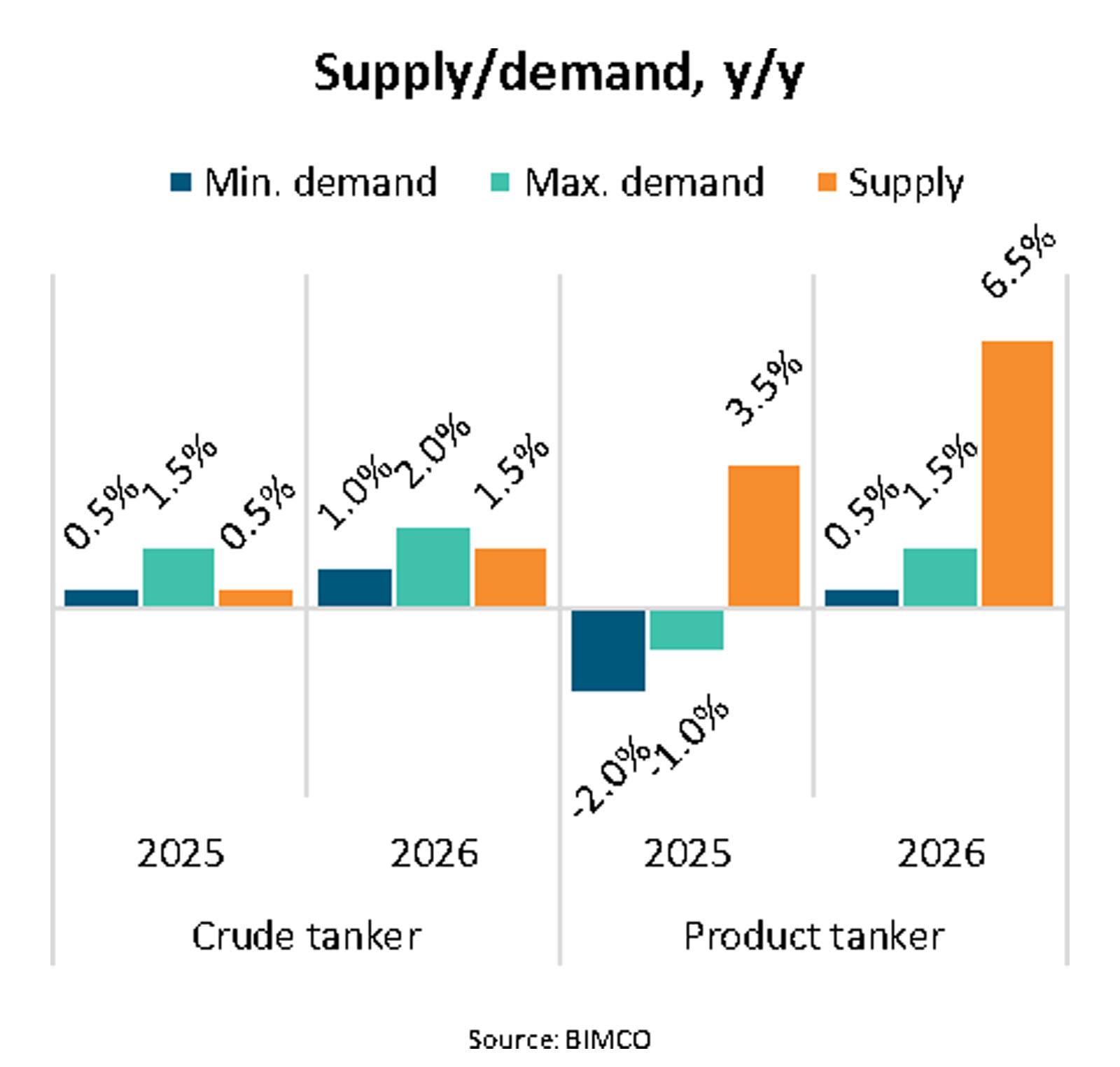 Supply/demand, y/y

Min. demand Max. demand Supply

0.5% 1.5% 0.5%

1.0% 2.0% 1.5%

-2.0% -1.0% 3.5%

0.5% 1.5% 6.5%

2025 2026 2025 2026

Crude tanker Product tanker

Source: BIMCO